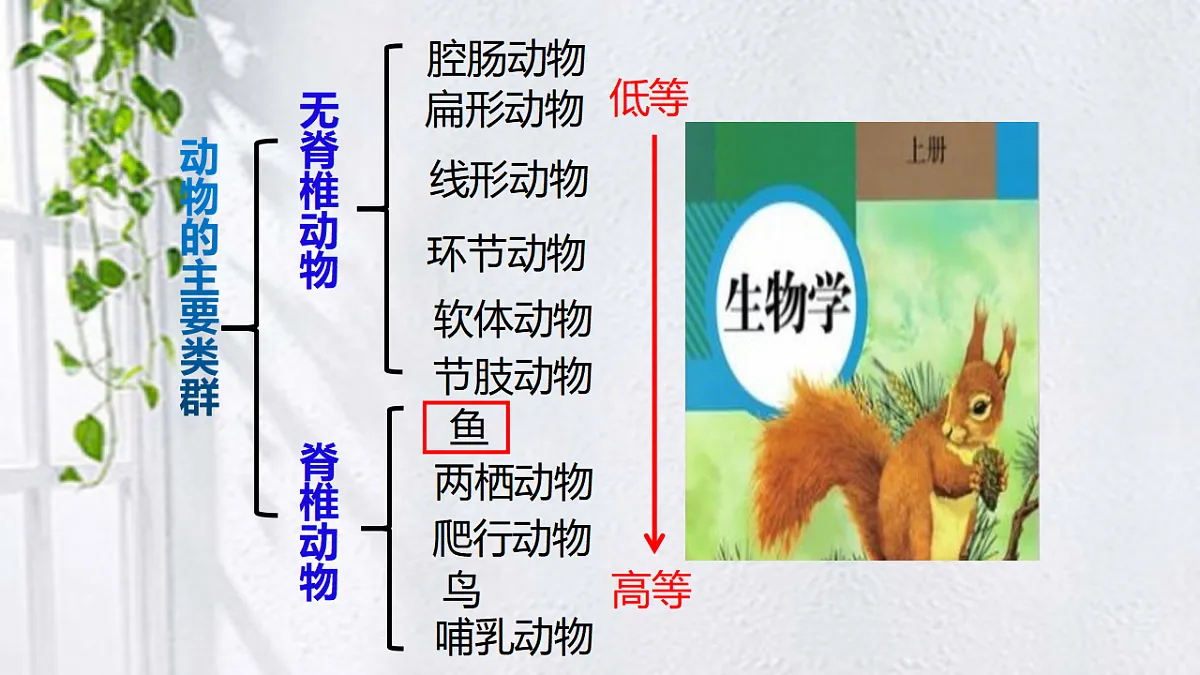 动物的主要类群

无脊椎动物
腔肠动物
扁形动物
线形动物
环节动物
软体动物
节肢动物

脊椎动物
鱼
两栖动物
爬行动物
鸟
哺乳动物

低等
高等

上册
生物学